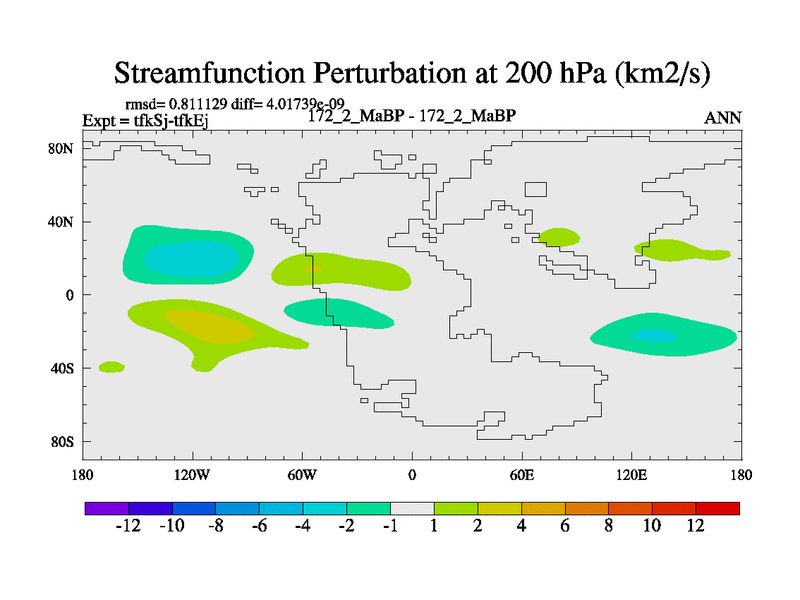 Streamfunction Perturbation at 200 hPa (km2/s)

rmsd= 0.811129 diff= 4.01739e-09
Expt = tfkSj-tfkEj
172_2_MaBP - 172_2_MaBP
ANN

80N
40N
0
40S
80S

180
120W
60W
0
60E
120E
180

-12 -10 -8 -6 -4 -2 -1 1 2 4 6 8 10 12